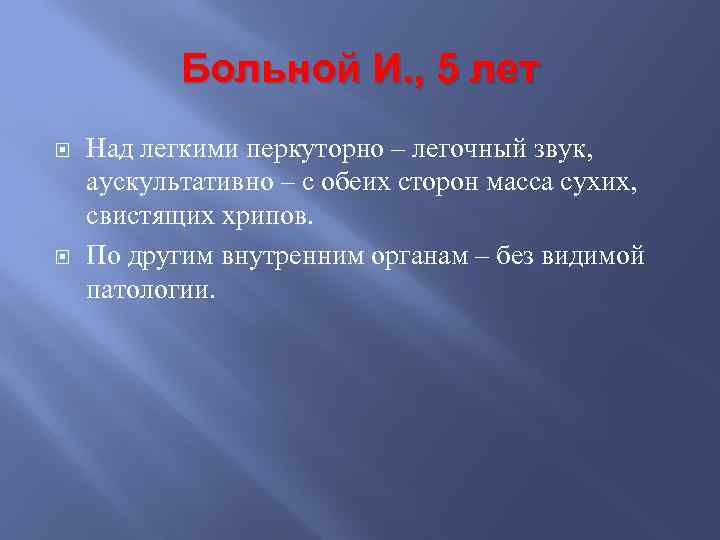 Больной И., 5 лет

Над легкими перкуторно – легочный звук, аускультативно – с обеих сторон масса сухих, свистящих хрипов.

По другим внутренним органам – без видимой патологии.